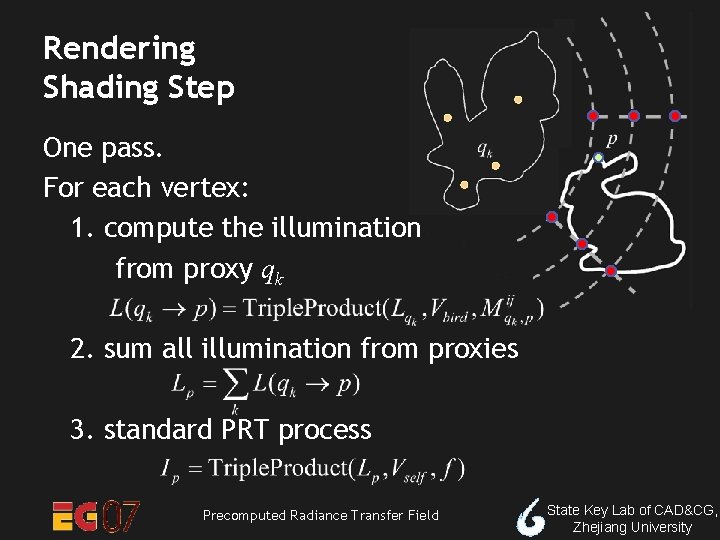 Rendering
Shading Step

One pass.

For each vertex:

1. compute the illumination from proxy $q_k$

$L(q_k \to p) = \text{TripleProduct}(L_{q_k}, V_{bird}, M^{ij}_{q_k,p})$

2. sum all illumination from proxies

$L_p = \sum_k L(q_k \to p)$

3. standard PRT process

$I_p = \text{TripleProduct}(L_p, V_{self}, f)$

$q_k$

$p$

EG07

Precomputed Radiance Transfer Field

State Key Lab of CAD&CG, Zhejiang University